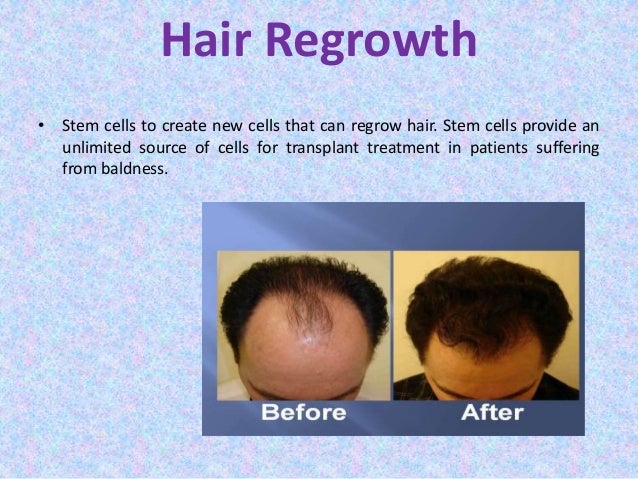 Hair Regrowth

• Stem cells to create new cells that can regrow hair. Stem cells provide an unlimited source of cells for transplant treatment in patients suffering from baldness.

Before

After